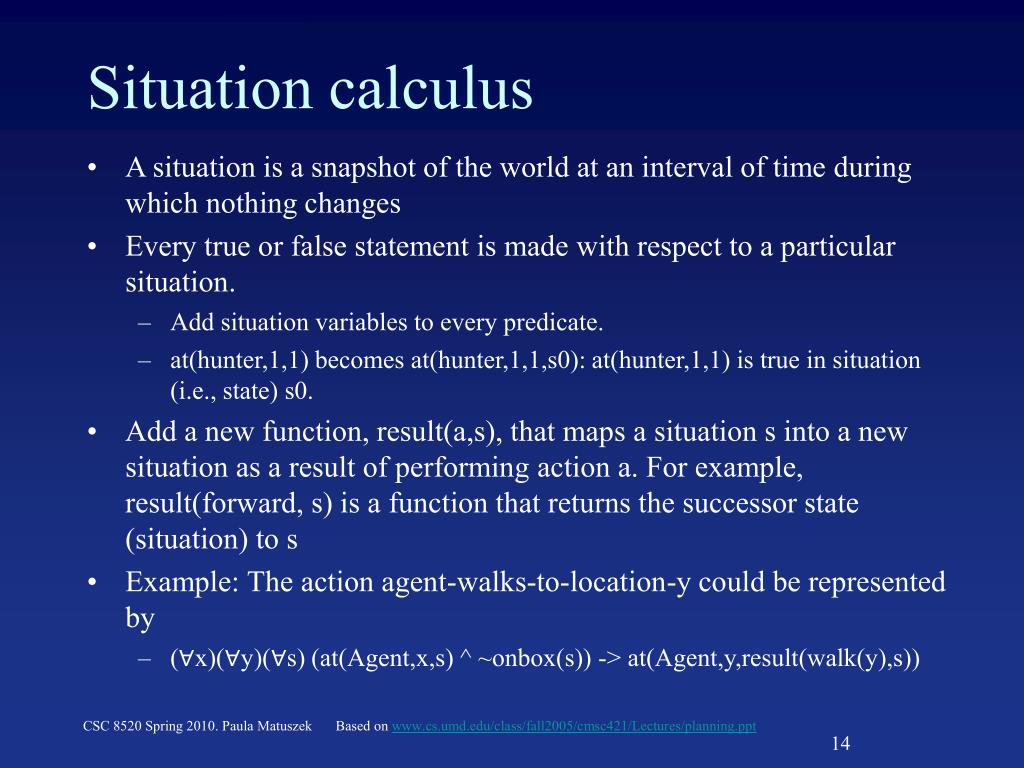 Situation calculus

• A situation is a snapshot of the world at an interval of time during which nothing changes
• Every true or false statement is made with respect to a particular situation.
– Add situation variables to every predicate.
– at(hunter,1,1) becomes at(hunter,1,1,s0): at(hunter,1,1) is true in situation (i.e., state) s0.
• Add a new function, result(a,s), that maps a situation s into a new situation as a result of performing action a. For example, result(forward, s) is a function that returns the successor state (situation) to s
• Example: The action agent-walks-to-location-y could be represented by
– (∀x)(∀y)(∀s) (at(Agent,x,s) ^ ~onbox(s)) -> at(Agent,y,result(walk(y),s))

CSC 8520 Spring 2010. Paula Matuszek Based on www.cs.umd.edu/class/fall2005/cmsc421/Lectures/planning.ppt

14